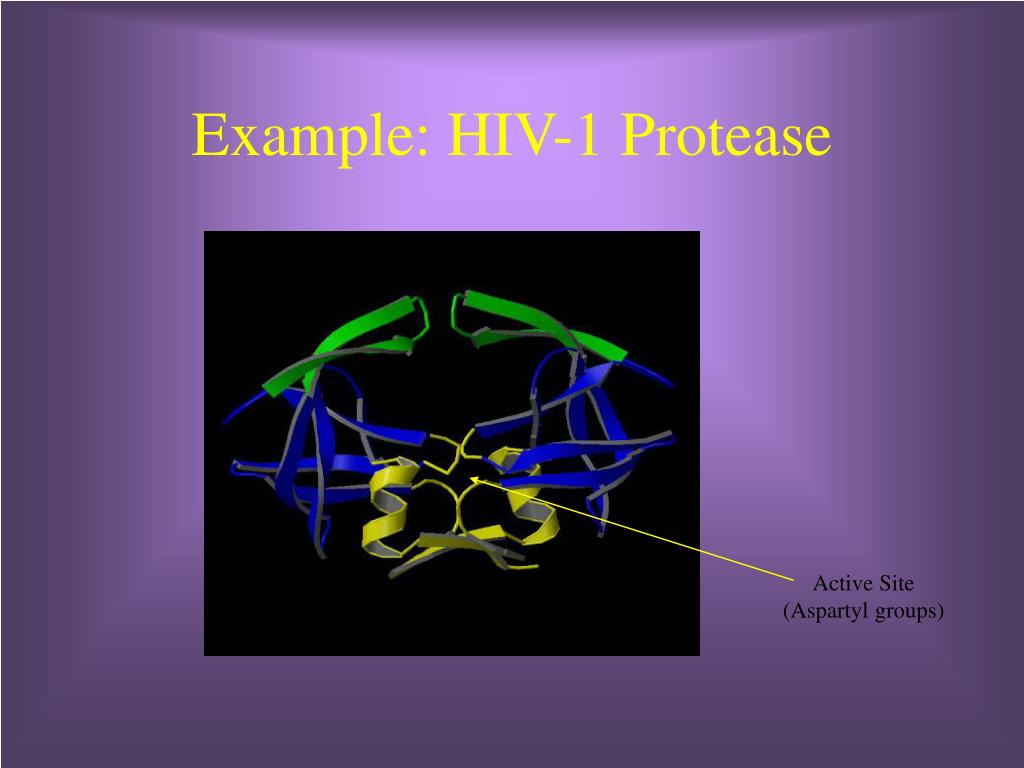 Example: HIV-1 Protease

Active Site
(Aspartyl groups)